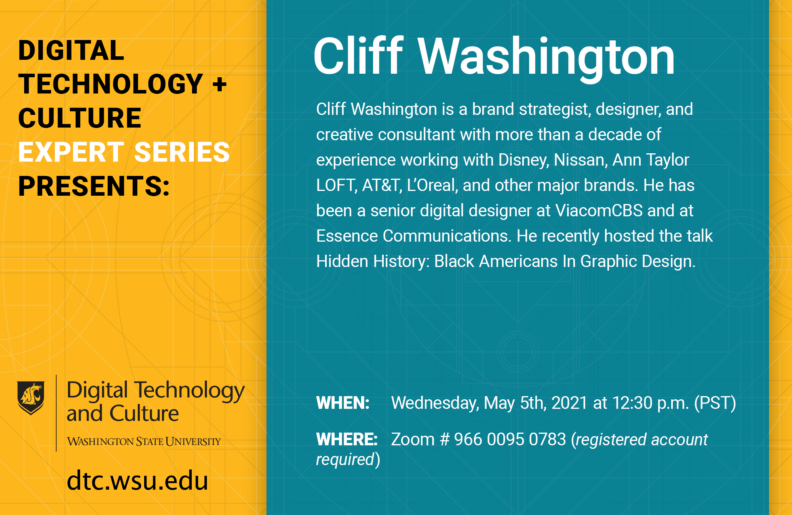 DIGITAL TECHNOLOGY + CULTURE EXPERT SERIES PRESENTS:

Digital Technology and Culture
WASHINGTON STATE UNIVERSITY

dtc.wsu.edu

Cliff Washington

Cliff Washington is a brand strategist, designer, and creative consultant with more than a decade of experience working with Disney, Nissan, Ann Taylor LOFT, AT&T, L'Oreal, and other major brands. He has been a senior digital designer at ViacomCBS and at Essence Communications. He recently hosted the talk Hidden History: Black Americans In Graphic Design.

WHEN: Wednesday, May 5th, 2021 at 12:30 p.m. (PST)

WHERE: Zoom # 966 0095 0783 (registered account required)